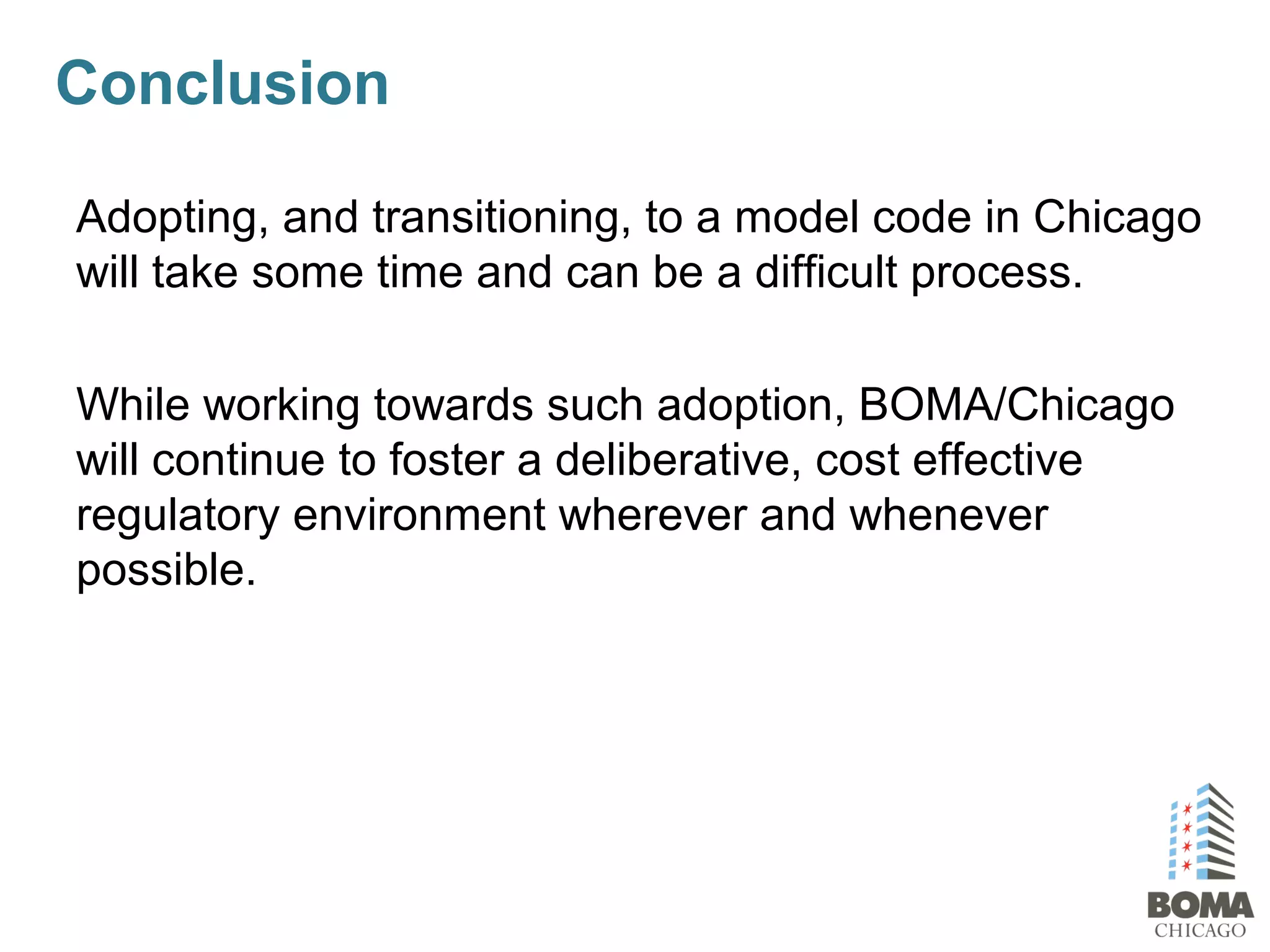 Conclusion

Adopting, and transitioning, to a model code in Chicago will take some time and can be a difficult process.

While working towards such adoption, BOMA/Chicago will continue to foster a deliberative, cost effective regulatory environment wherever and whenever possible.

BOMA
CHICAGO